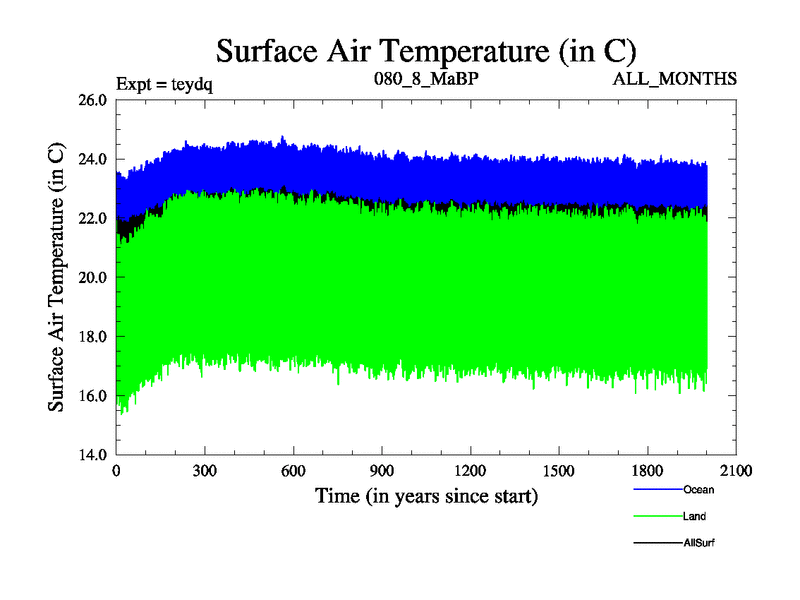 Surface Air Temperature (in C)

Expt = teydq

080_8_MaBP

ALL_MONTHS

Surface Air Temperature (in C)

26.0
24.0
22.0
20.0
18.0
16.0
14.0

0
300
600
900
1200
1500
1800
2100

Time (in years since start)

Ocean
Land
AllSurf